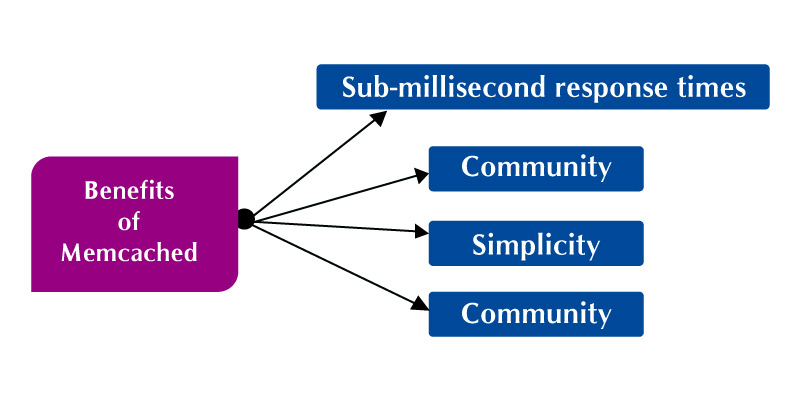 Benefits of Memcached

Sub-millisecond response times

Community

Simplicity

Community